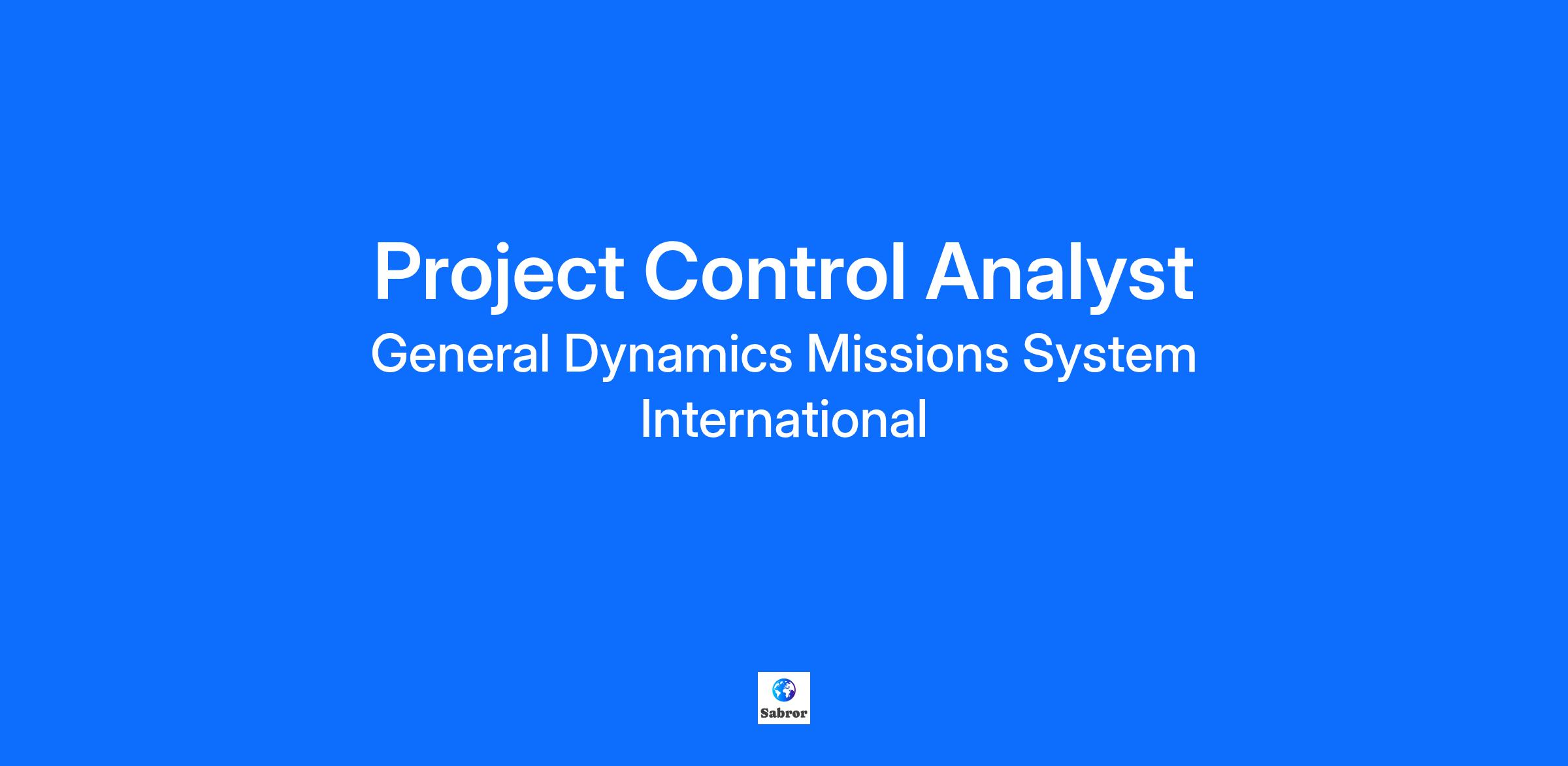 Project Control Analyst

General Dynamics Missions System International

Sabror